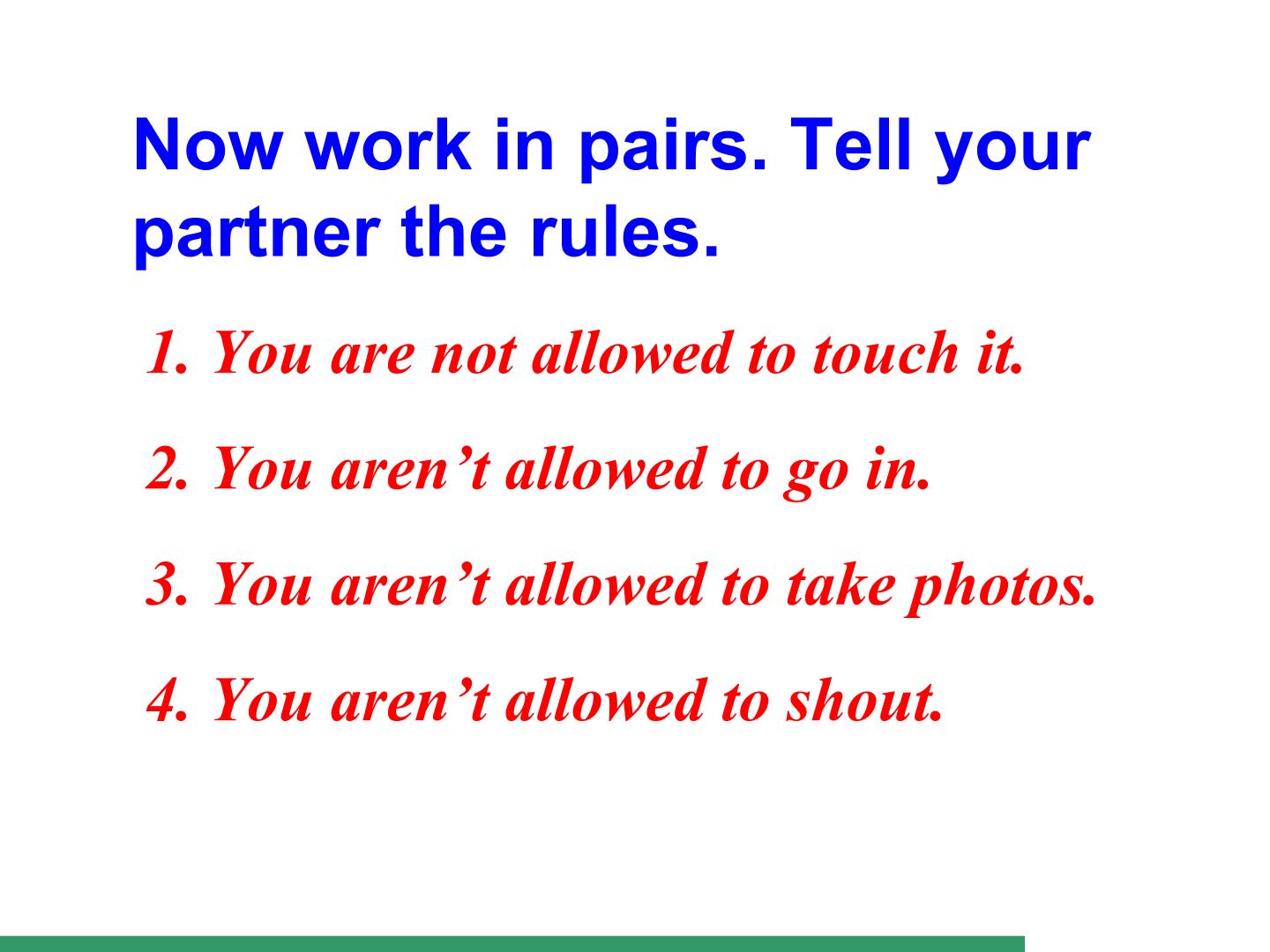 Now work in pairs. Tell your partner the rules.

1. You are not allowed to touch it.

2. You aren't allowed to go in.

3. You aren't allowed to take photos.

4. You aren't allowed to shout.